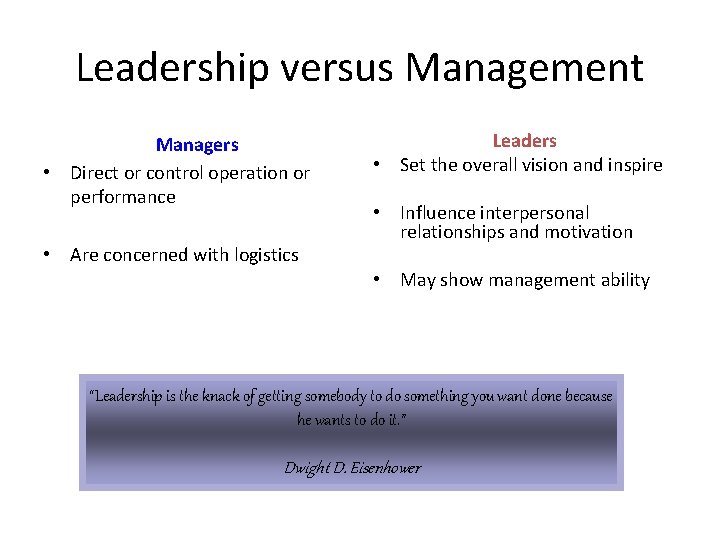 Leadership versus Management

Managers
• Direct or control operation or performance
• Are concerned with logistics

Leaders
• Set the overall vision and inspire
• Influence interpersonal relationships and motivation
• May show management ability

"Leadership is the knack of getting somebody to do something you want done because he wants to do it."

Dwight D. Eisenhower